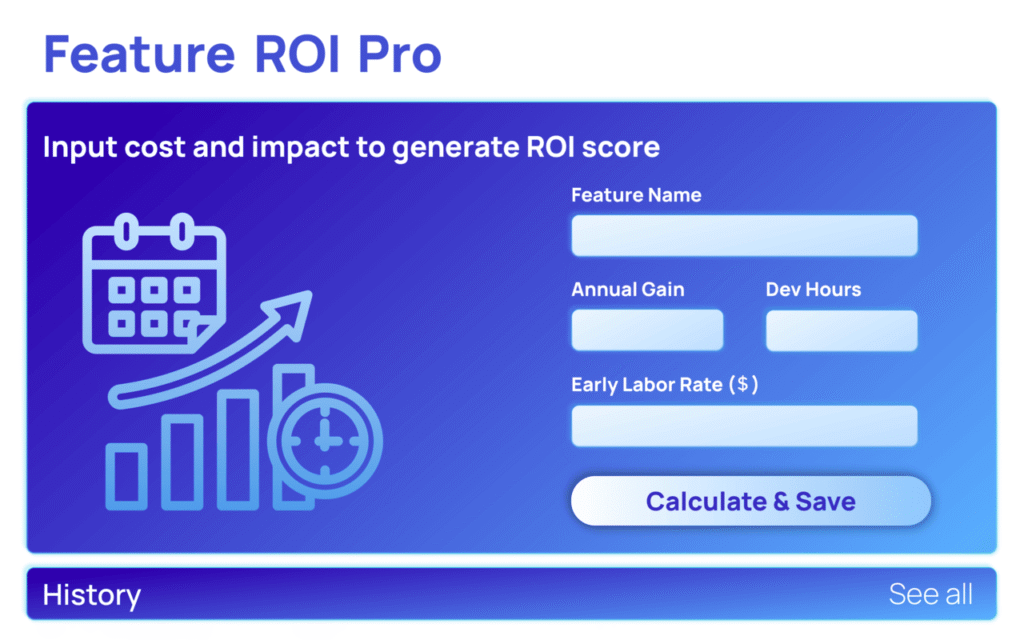 Feature ROI Pro

Input cost and impact to generate ROI score

Feature Name

Annual Gain

Dev Hours

Early Labor Rate ($)

Calculate & Save

History

See all